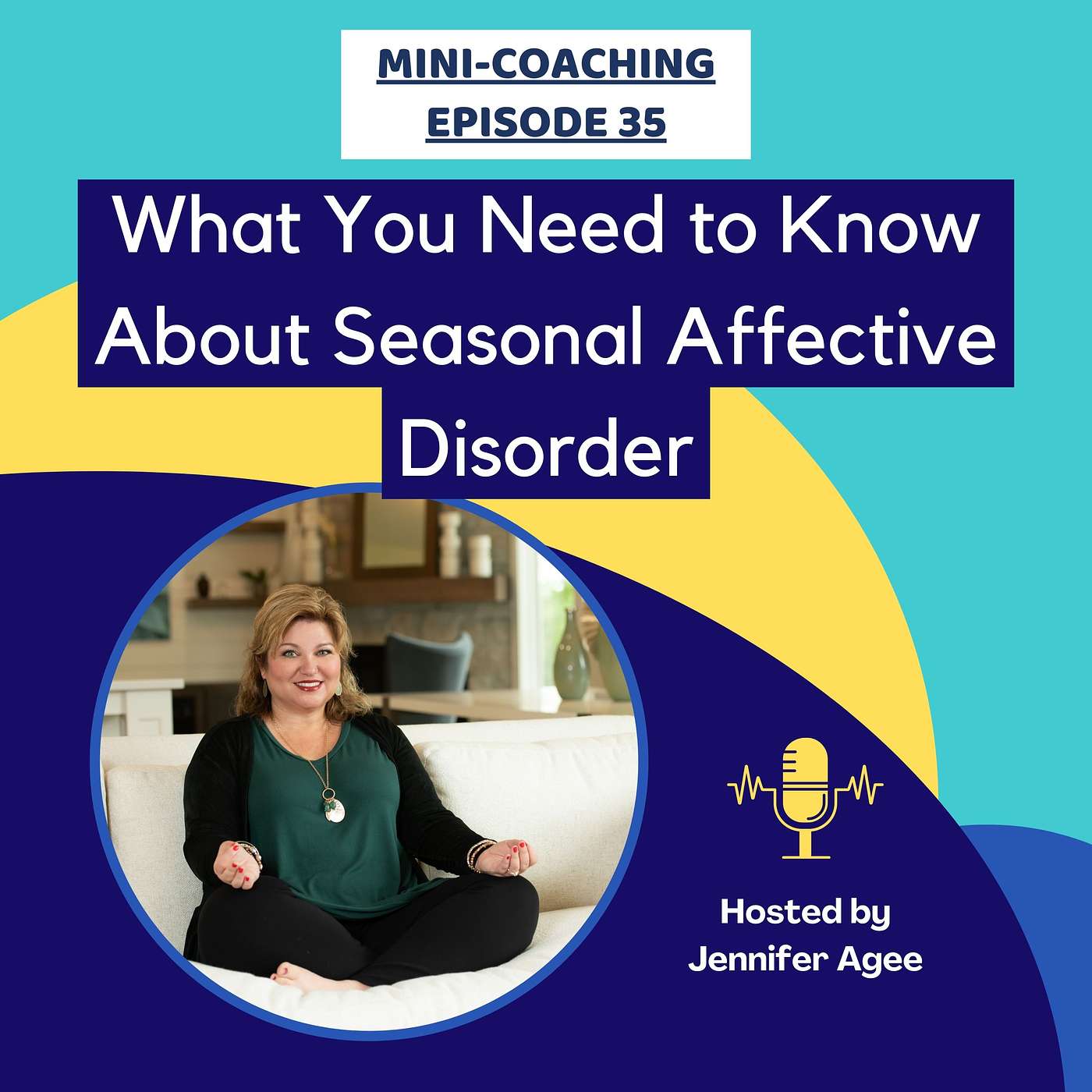 MINI-COACHING
EPISODE 35

What You Need to Know About Seasonal Affective Disorder

Hosted by
Jennifer Agee